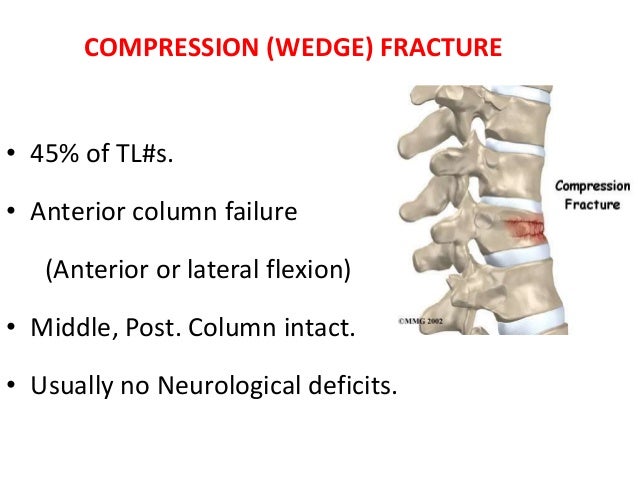 COMPRESSION (WEDGE) FRACTURE

• 45% of TL#s.

• Anterior column failure

(Anterior or lateral flexion)

• Middle, Post. Column intact.

• Usually no Neurological deficits.

Compression Fracture

©MMG 2002